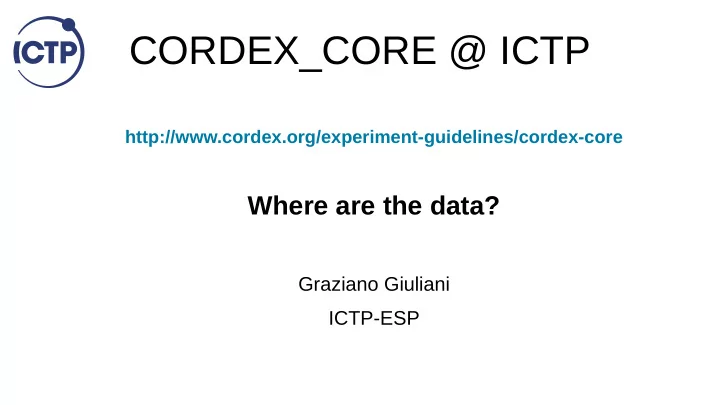 ICTP

CORDEX_CORE @ ICTP

http://www.cordex.org/experiment-guidelines/cordex-core

Where are the data?

Graziano Giuliani

ICTP-ESP